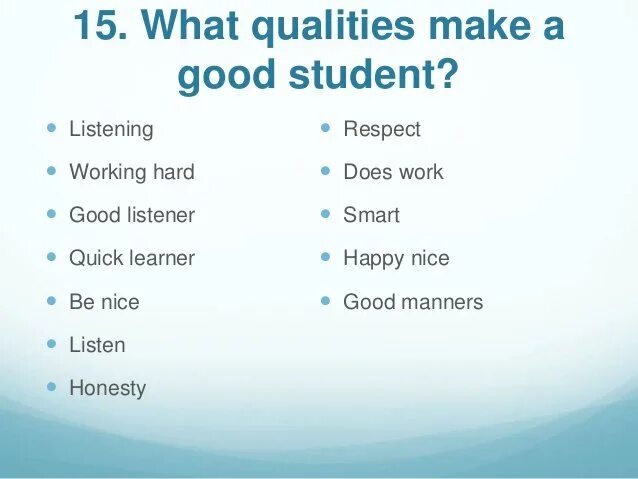 15. What qualities make a good student?

- Listening
- Working hard
- Good listener
- Quick learner
- Be nice
- Listen
- Honesty

- Respect
- Does work
- Smart
- Happy nice
- Good manners